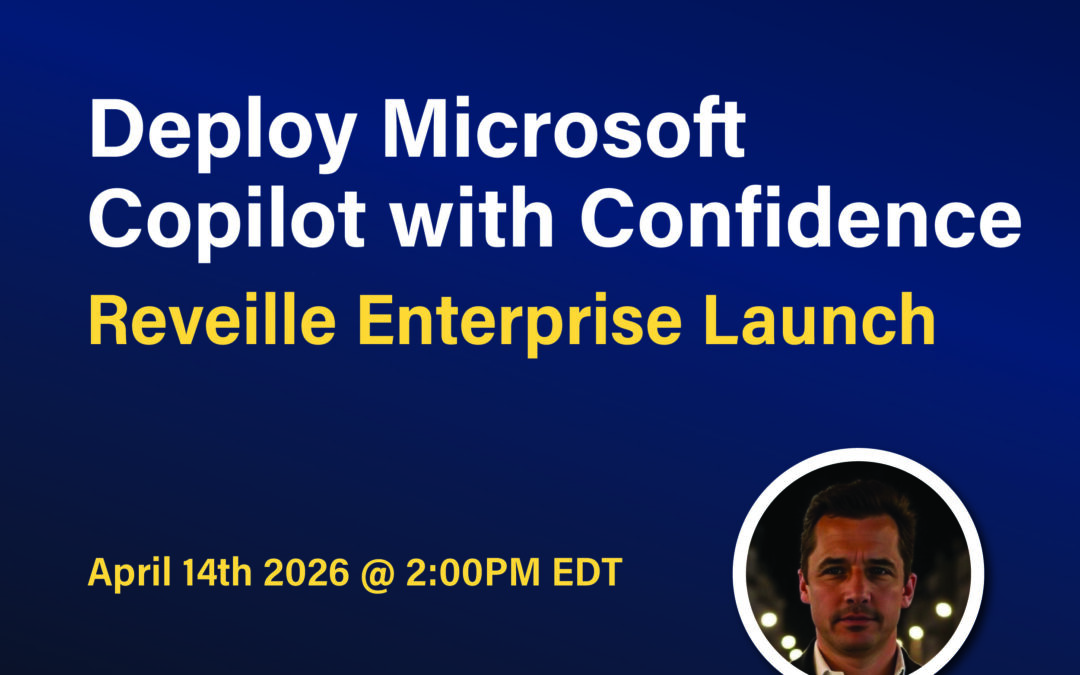 Deploy Microsoft Copilot with Confidence

Reveille Enterprise Launch

April 14th 2026 @ 2:00PM EDT